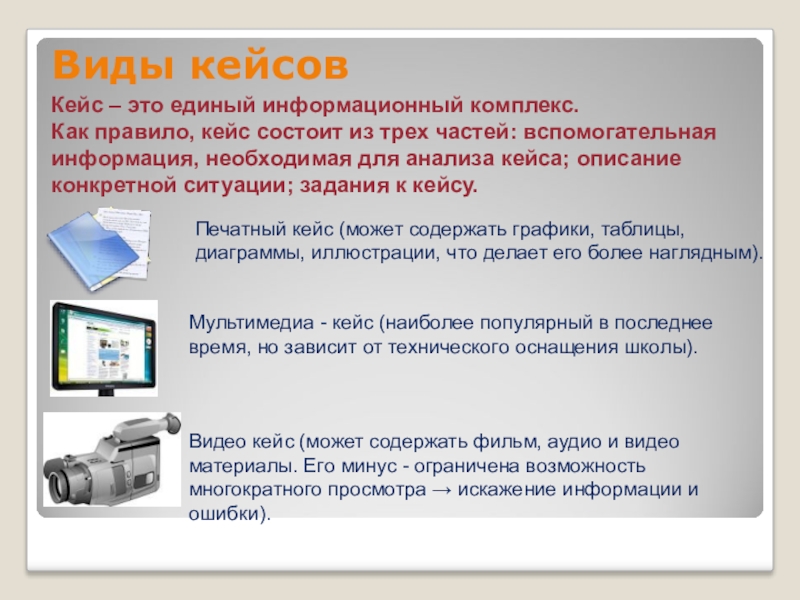 Виды кейсов

Кейс – это единый информационный комплекс.
Как правило, кейс состоит из трех частей: вспомогательная информация, необходимая для анализа кейса; описание конкретной ситуации; задания к кейсу.

Печатный кейс (может содержать графики, таблицы, диаграммы, иллюстрации, что делает его более наглядным).

Мультимедиа - кейс (наиболее популярный в последнее время, но зависит от технического оснащения школы).

Видео кейс (может содержать фильм, аудио и видео материалы. Его минус - ограничена возможность многократного просмотра → искажение информации и ошибки).